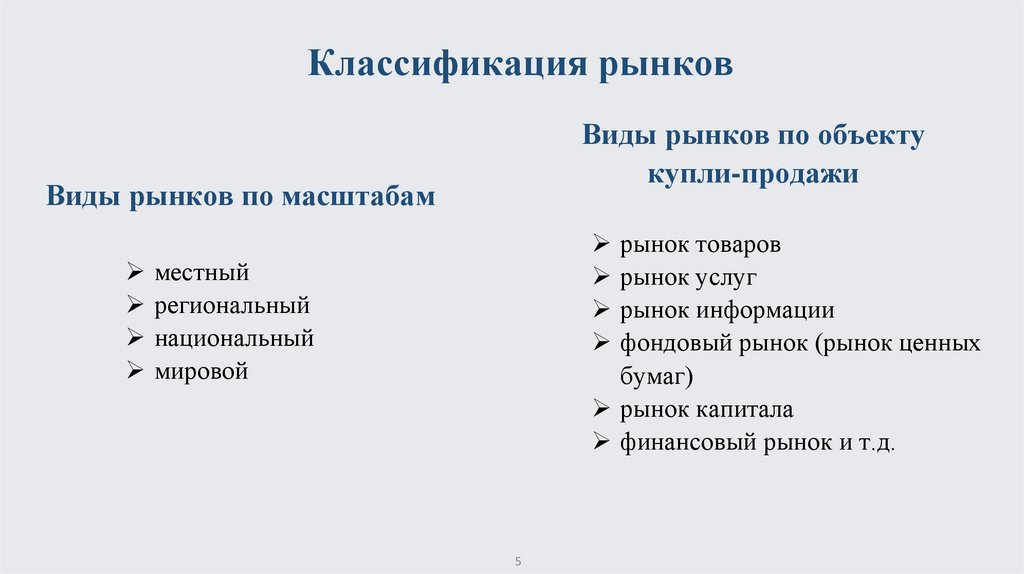 Классификация рынков

Виды рынков по масштабам

➢ местный
➢ региональный
➢ национальный
➢ мировой

Виды рынков по объекту купли-продажи

➢ рынок товаров
➢ рынок услуг
➢ рынок информации
➢ фондовый рынок (рынок ценных бумаг)
➢ рынок капитала
➢ финансовый рынок и т.д.

5